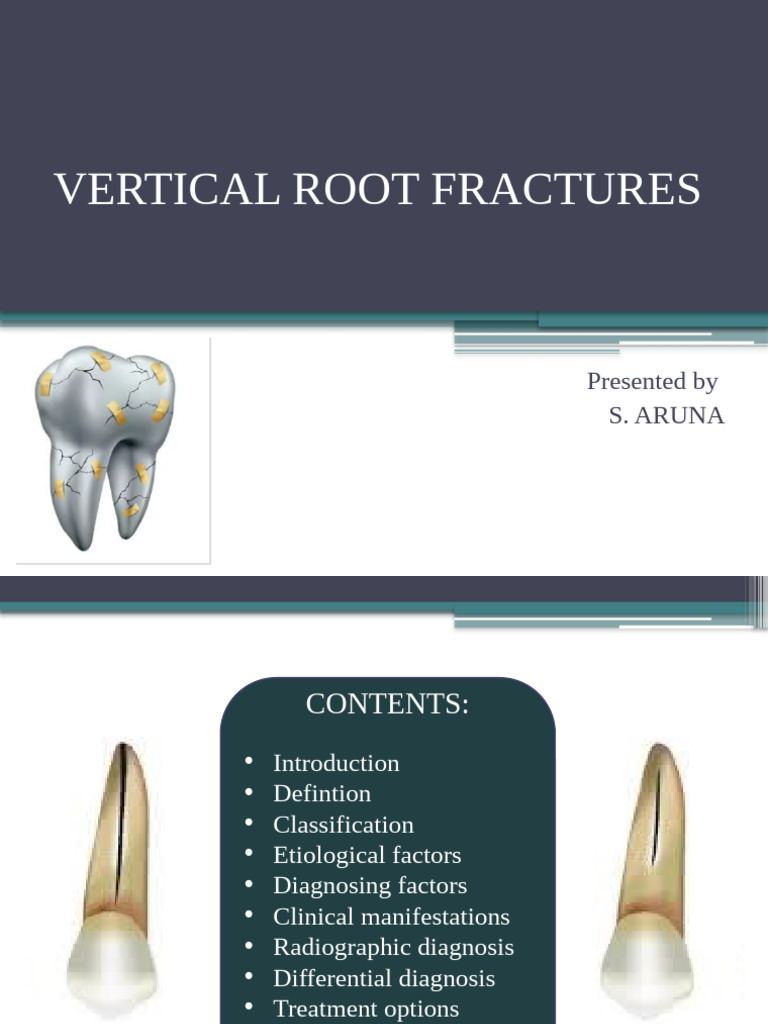 VERTICAL ROOT FRACTURES

Presented by
S. ARUNA

CONTENTS:

• Introduction
• Defintion
• Classification
• Etiological factors
• Diagnosing factors
• Clinical manifestations
• Radiographic diagnosis
• Differential diagnosis
• Treatment options